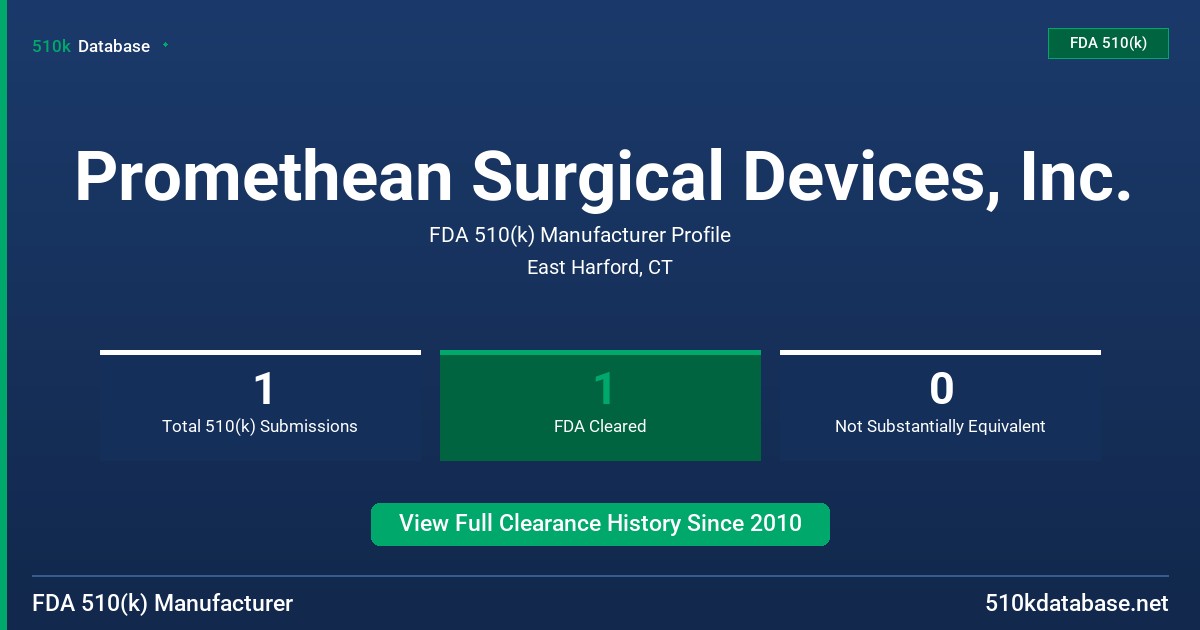 510k Database

FDA 510(k)

Promethean Surgical Devices, Inc.

FDA 510(k) Manufacturer Profile

East Harford, CT

1
Total 510(k) Submissions

1
FDA Cleared

0
Not Substantially Equivalent

View Full Clearance History Since 2010

FDA 510(k) Manufacturer

510kdatabase.net